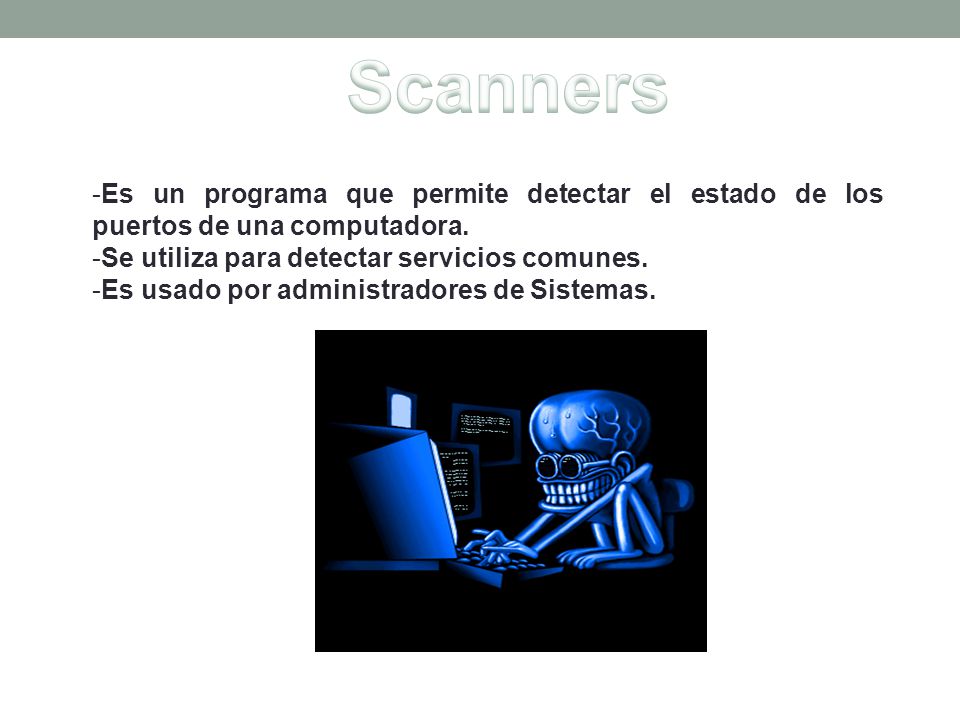 Scanners

-Es un programa que permite detectar el estado de los puertos de una computadora.
-Se utiliza para detectar servicios comunes.
-Es usado por administradores de Sistemas.